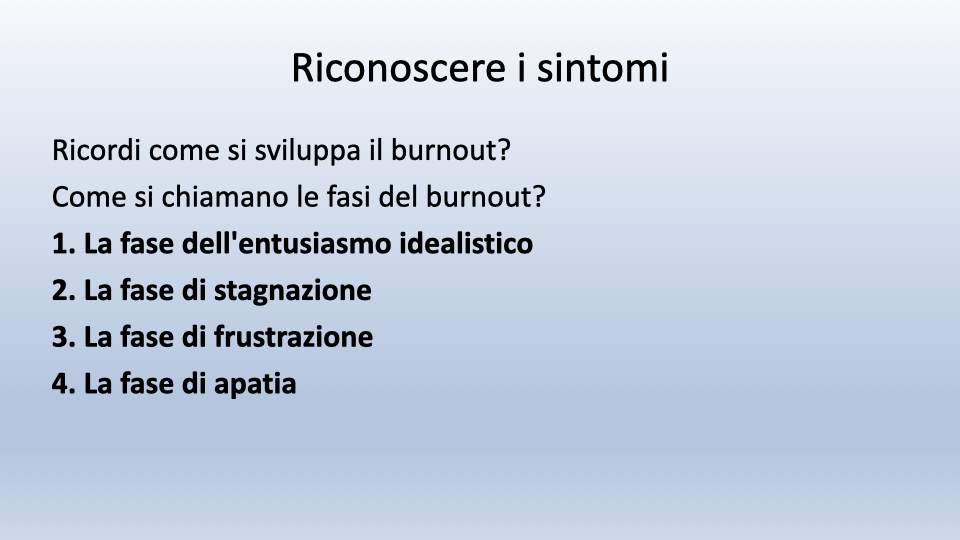 Riconoscere i sintomi

Ricordi come si sviluppa il burnout?

Come si chiamano le fasi del burnout?

1. La fase dell'entusiasmo idealistico

2. La fase di stagnazione

3. La fase di frustrazione

4. La fase di apatia